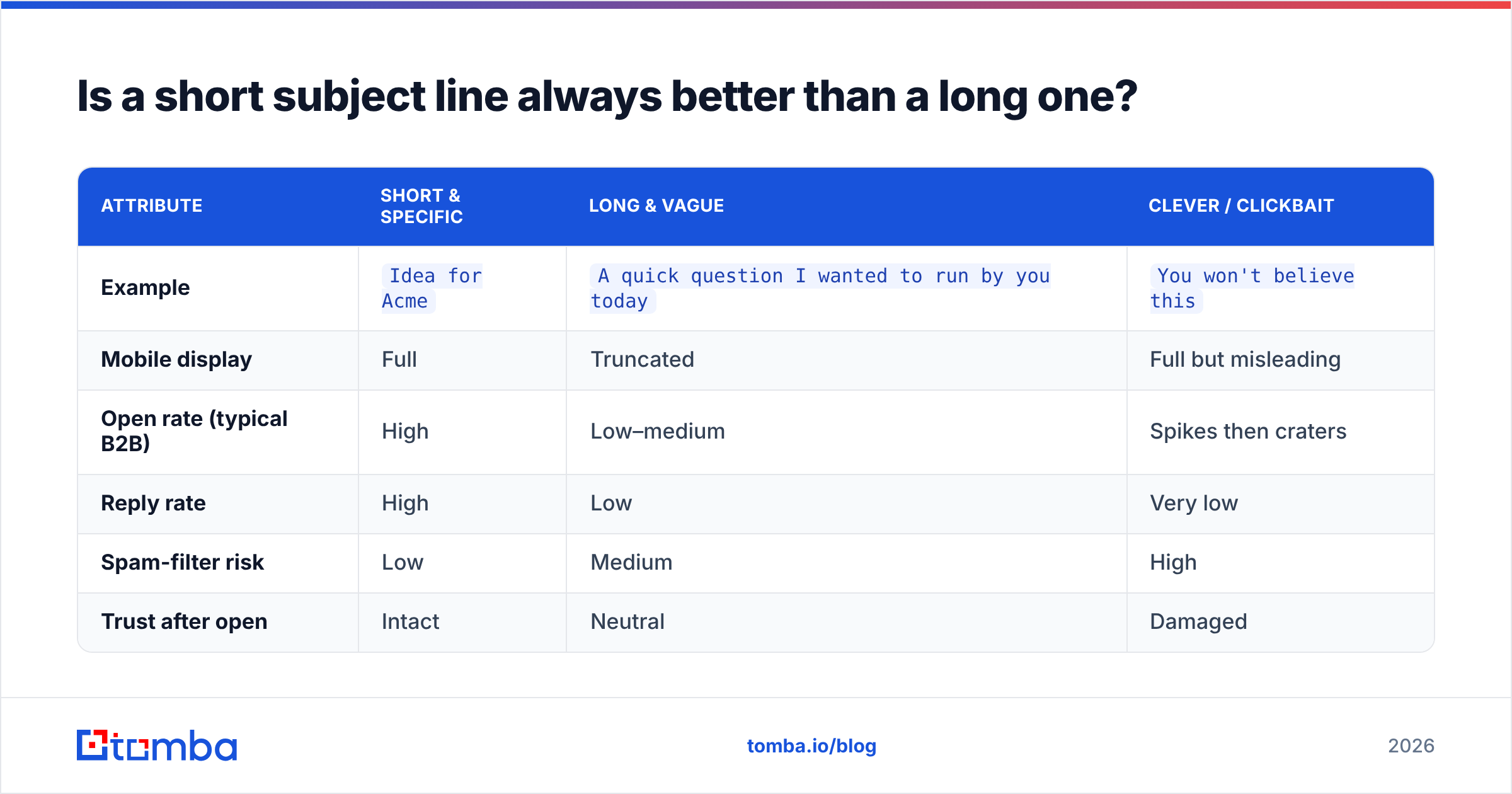 Is a short subject line always better than a long one?

| ATTRIBUTE | SHORT & SPECIFIC | LONG & VAGUE | CLEVER / CLICKBAIT |
|---|---|---|---|
| Example | Idea for Acme | A quick question I wanted to run by you today | You won't believe this |
| Mobile display | Full | Truncated | Full but misleading |
| Open rate (typical B2B) | High | Low–medium | Spikes then craters |
| Reply rate | High | Low | Very low |
| Spam-filter risk | Low | Medium | High |
| Trust after open | Intact | Neutral | Damaged |

tomba

tomba.io/blog

2026